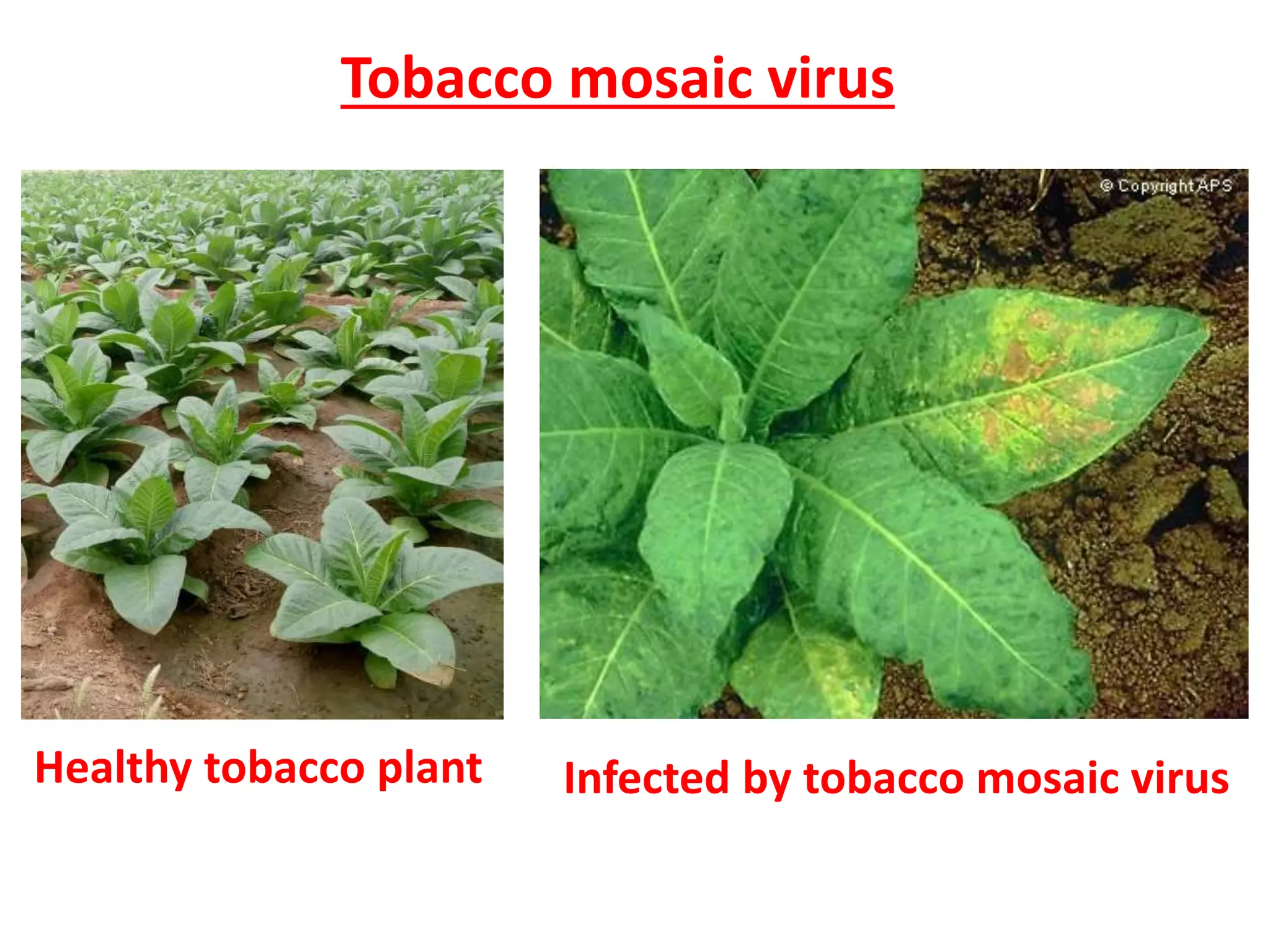 Tobacco mosaic virus

© Copyright APS

Healthy tobacco plant

Infected by tobacco mosaic virus